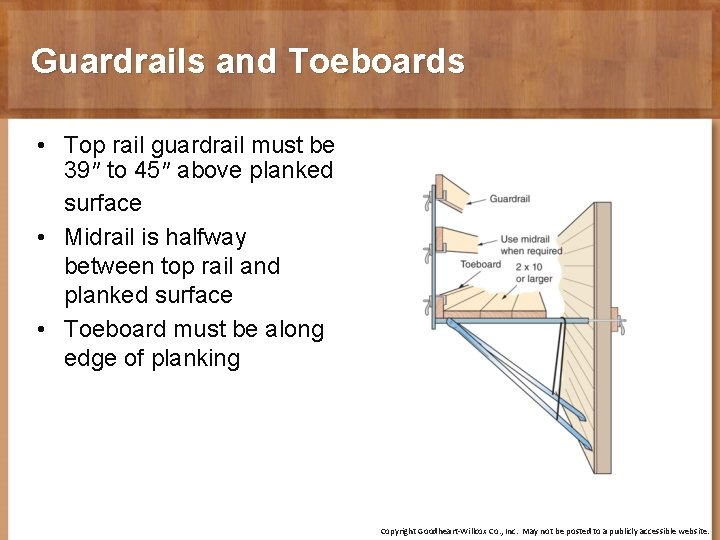 Guardrails and Toeboards

• Top rail guardrail must be 39″ to 45″ above planked surface
• Midrail is halfway between top rail and planked surface
• Toeboard must be along edge of planking

Guardrail
Use midrail when required
Toeboard
2 x 10 or larger

Copyright Goodheart-Willcox Co., Inc. May not be posted to a publicly accessible website.